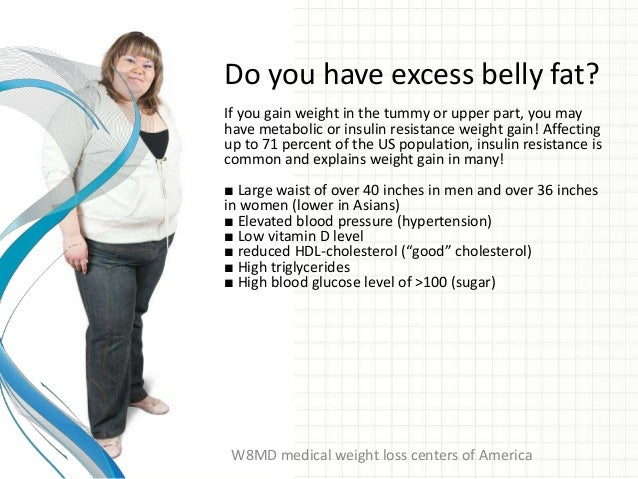 Do you have excess belly fat?

If you gain weight in the tummy or upper part, you may have metabolic or insulin resistance weight gain! Affecting up to 71 percent of the US population, insulin resistance is common and explains weight gain in many!

■ Large waist of over 40 inches in men and over 36 inches in women (lower in Asians)
■ Elevated blood pressure (hypertension)
■ Low vitamin D level
■ reduced HDL-cholesterol (“good” cholesterol)
■ High triglycerides
■ High blood glucose level of >100 (sugar)

W8MD medical weight loss centers of America